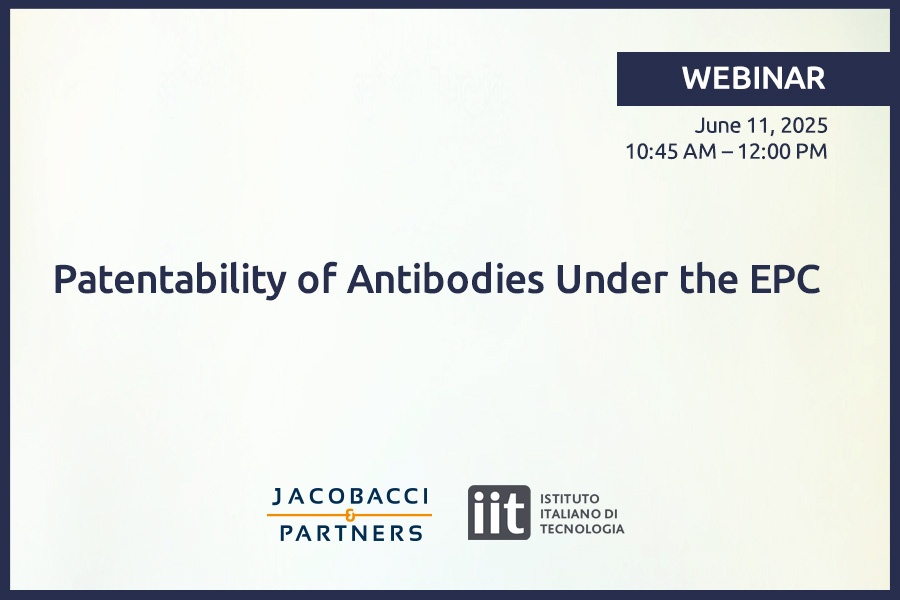 WEBINAR

June 11, 2025
10:45 AM – 12:00 PM

Patentability of Antibodies Under the EPC

JACOBACCI & PARTNERS

iit ISTITUTO ITALIANO DI TECNOLOGIA